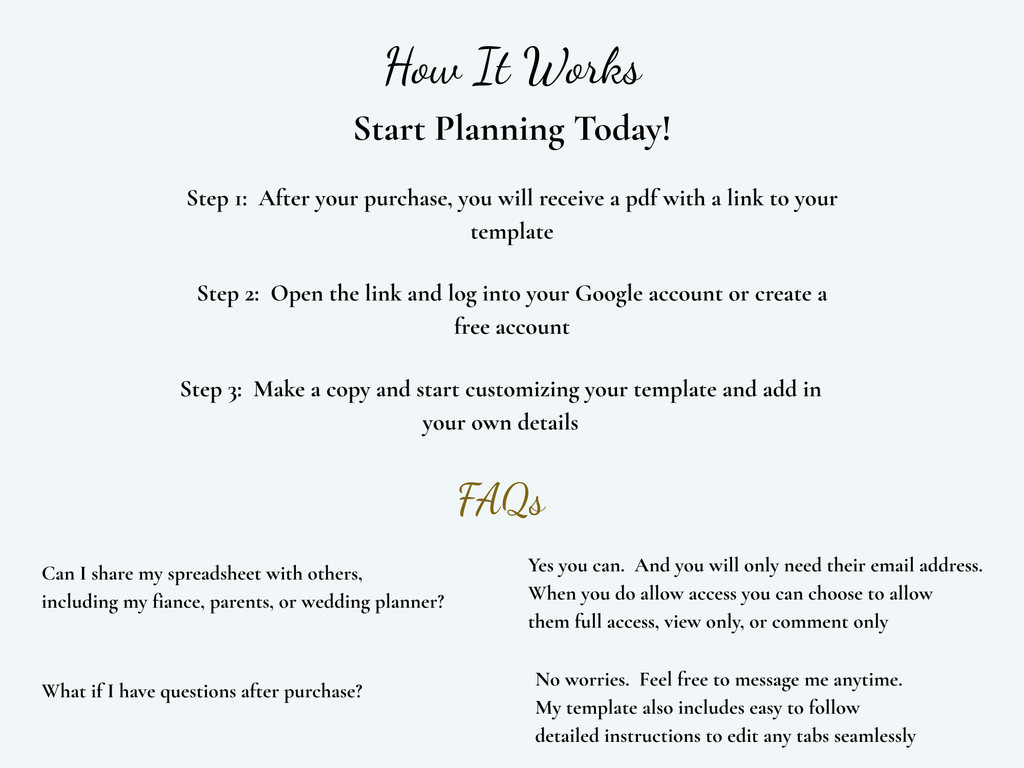 How It Works

Start Planning Today!

Step 1: After your purchase, you will receive a pdf with a link to your template

Step 2: Open the link and log into your Google account or create a free account

Step 3: Make a copy and start customizing your template and add in your own details

FAQs

Can I share my spreadsheet with others, including my fiance, parents, or wedding planner?

Yes you can. And you will only need their email address. When you do allow access you can choose to allow them full access, view only, or comment only

What if I have questions after purchase?

No worries. Feel free to message me anytime. My template also includes easy to follow detailed instructions to edit any tabs seamlessly